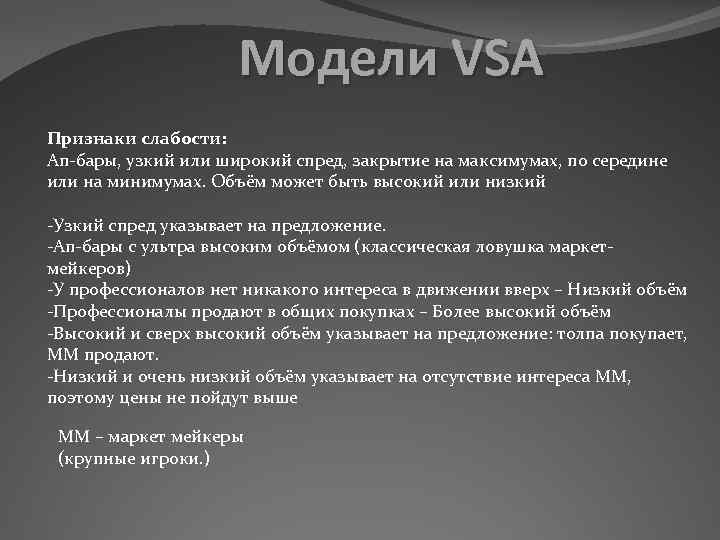 Модели VSA

Признаки слабости:
Ап-бары, узкий или широкий спред, закрытие на максимумах, по середине или на минимумах. Объём может быть высокий или низкий

-Узкий спред указывает на предложение.
-Ап-бары с ультра высоким объёмом (классическая ловушка маркет-мейкеров)
-У профессионалов нет никакого интереса в движении вверх – Низкий объём
-Профессионалы продают в общих покупках – Более высокий объём
-Высокий и сверх высокий объём указывает на предложение: толпа покупает, ММ продают.
-Низкий и очень низкий объём указывает на отсутствие интереса ММ, поэтому цены не пойдут выше

ММ – маркет мейкеры
(крупные игроки.)